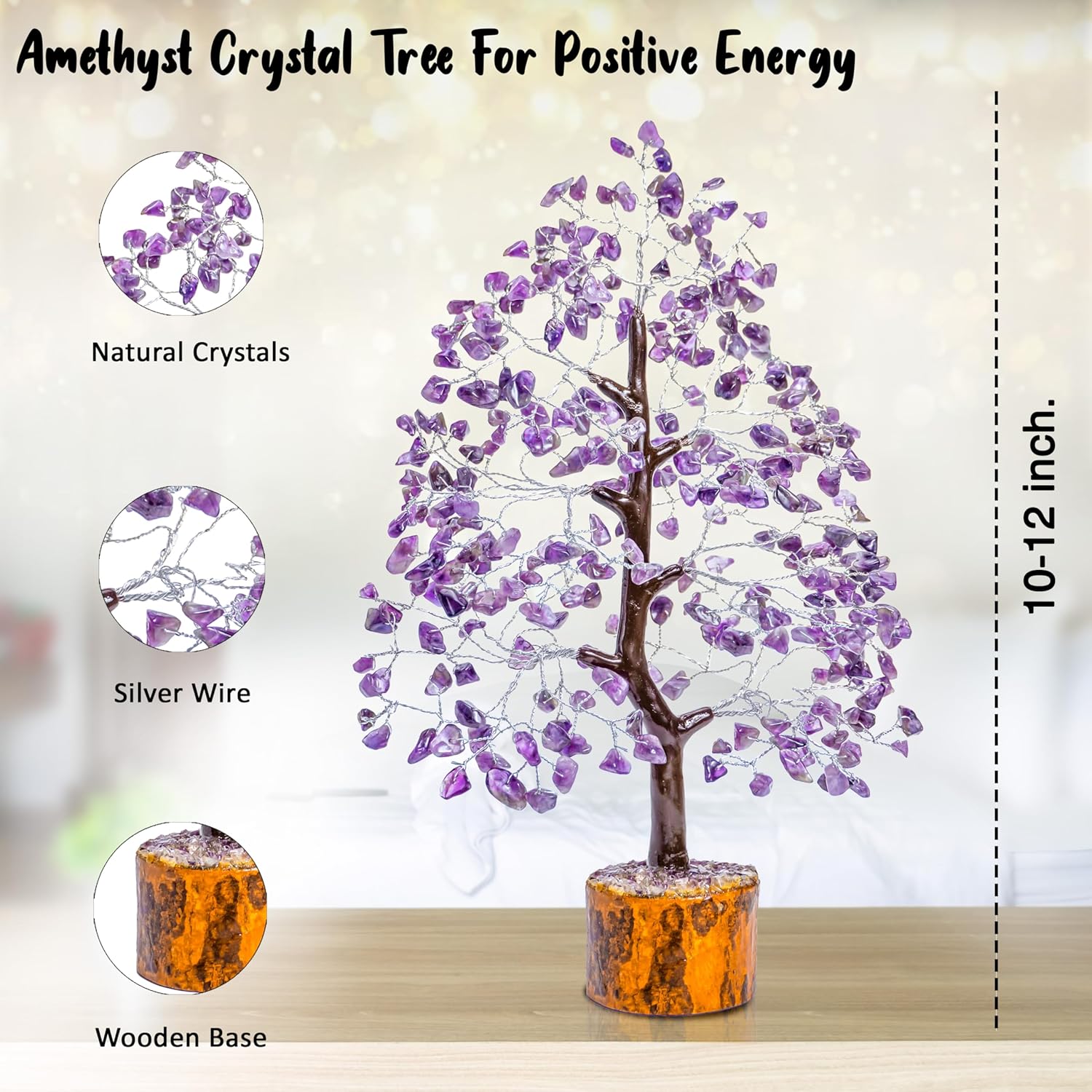 Amethyst Crystal Tree For Positive Energy

Natural Crystals

Silver Wire

Wooden Base

10-12 inch.